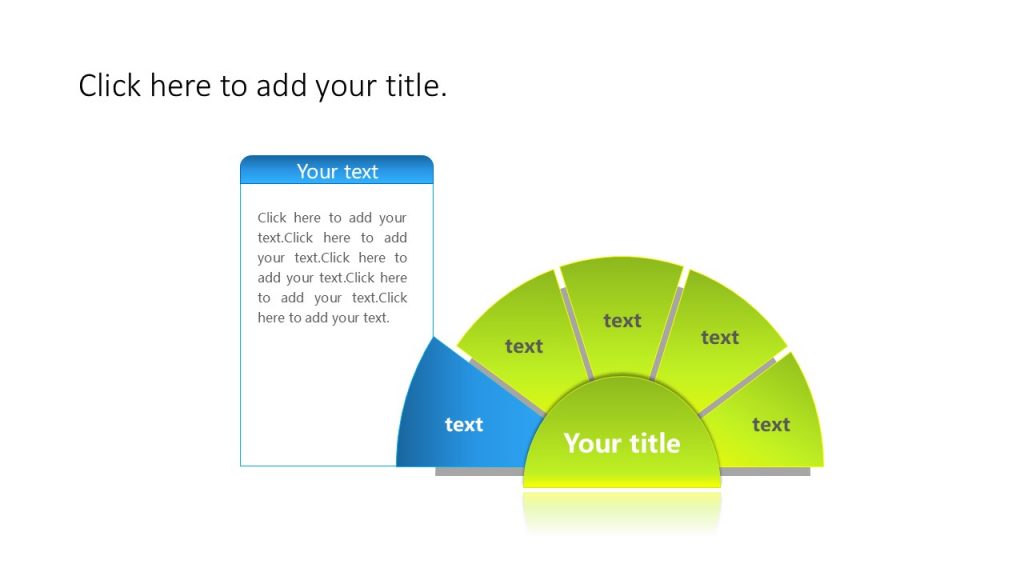 Click here to add your title.

Your text

Click here to add your text.Click here to add your text.Click here to add your text.Click here to add your text.Click here to add your text.

text

text

text

text

text

Your title